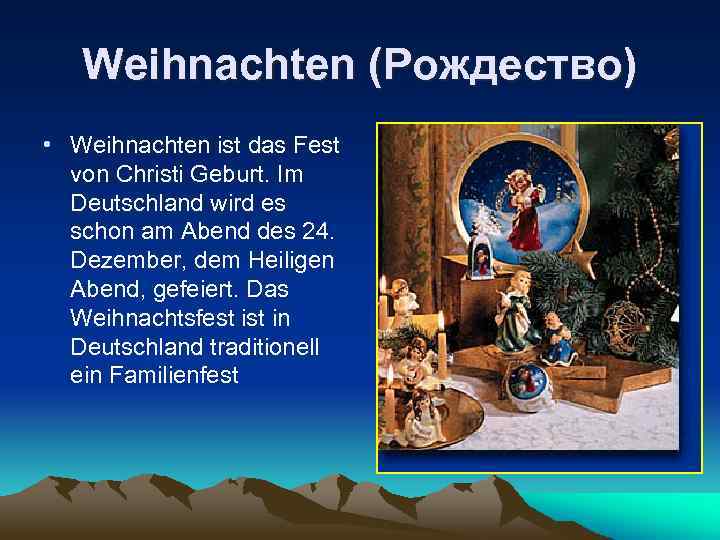 Weihnachten (Рождество)

• Weihnachten ist das Fest von Christi Geburt. Im Deutschland wird es schon am Abend des 24. Dezember, dem Heiligen Abend, gefeiert. Das Weihnachtsfest ist in Deutschland traditionell ein Familienfest